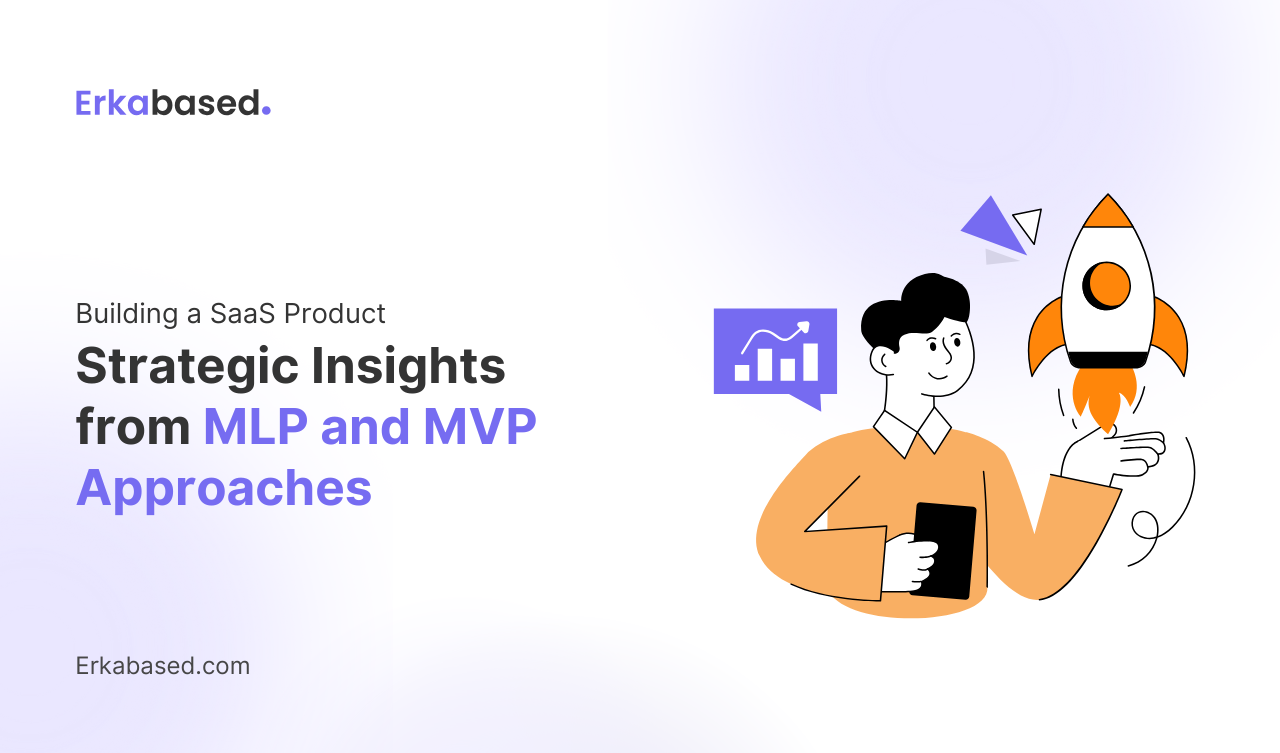 Erkabased.

Building a SaaS Product

Strategic Insights from MLP and MVP Approaches

Erkabased.com